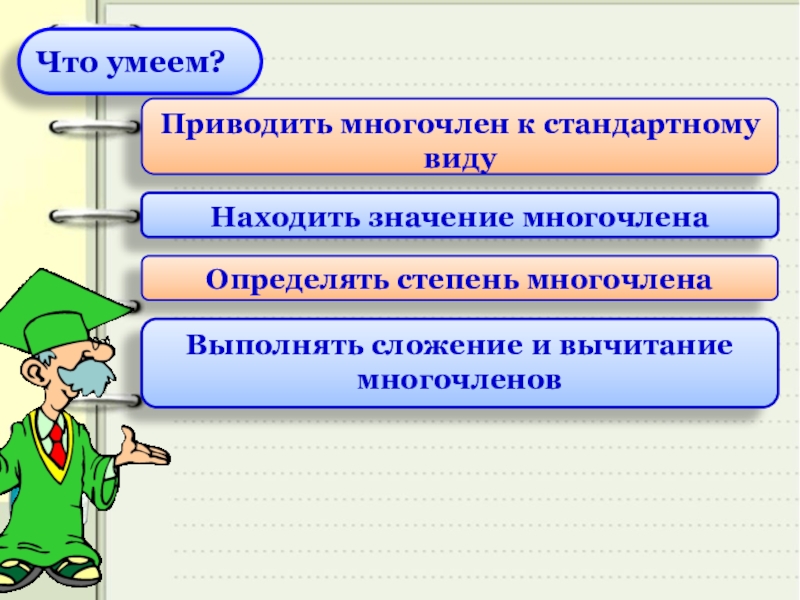 Что умеем?

Приводить многочлен к стандартному виду

Находить значение многочлена

Определять степень многочлена

Выполнять сложение и вычитание многочленов